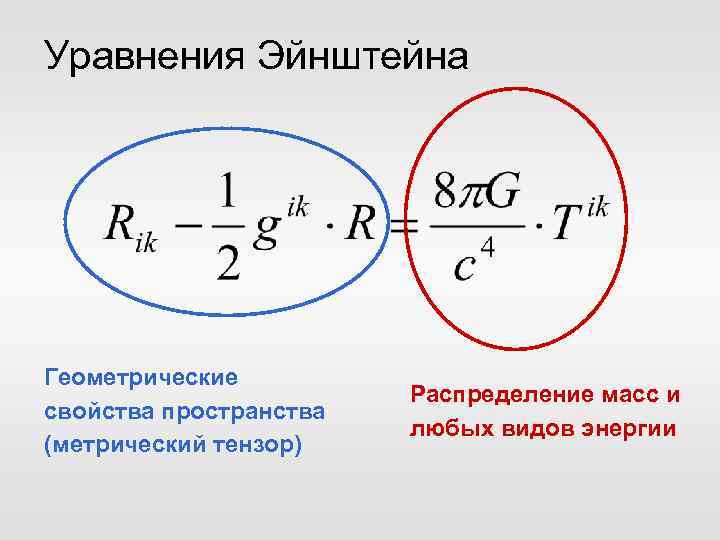 Уравнения Эйнштейна

$R_{ik} - \frac{1}{2} g^{ik} \cdot R = \frac{8\pi G}{c^4} \cdot T^{ik}$

Геометрические свойства пространства (метрический тензор)

Распределение масс и любых видов энергии